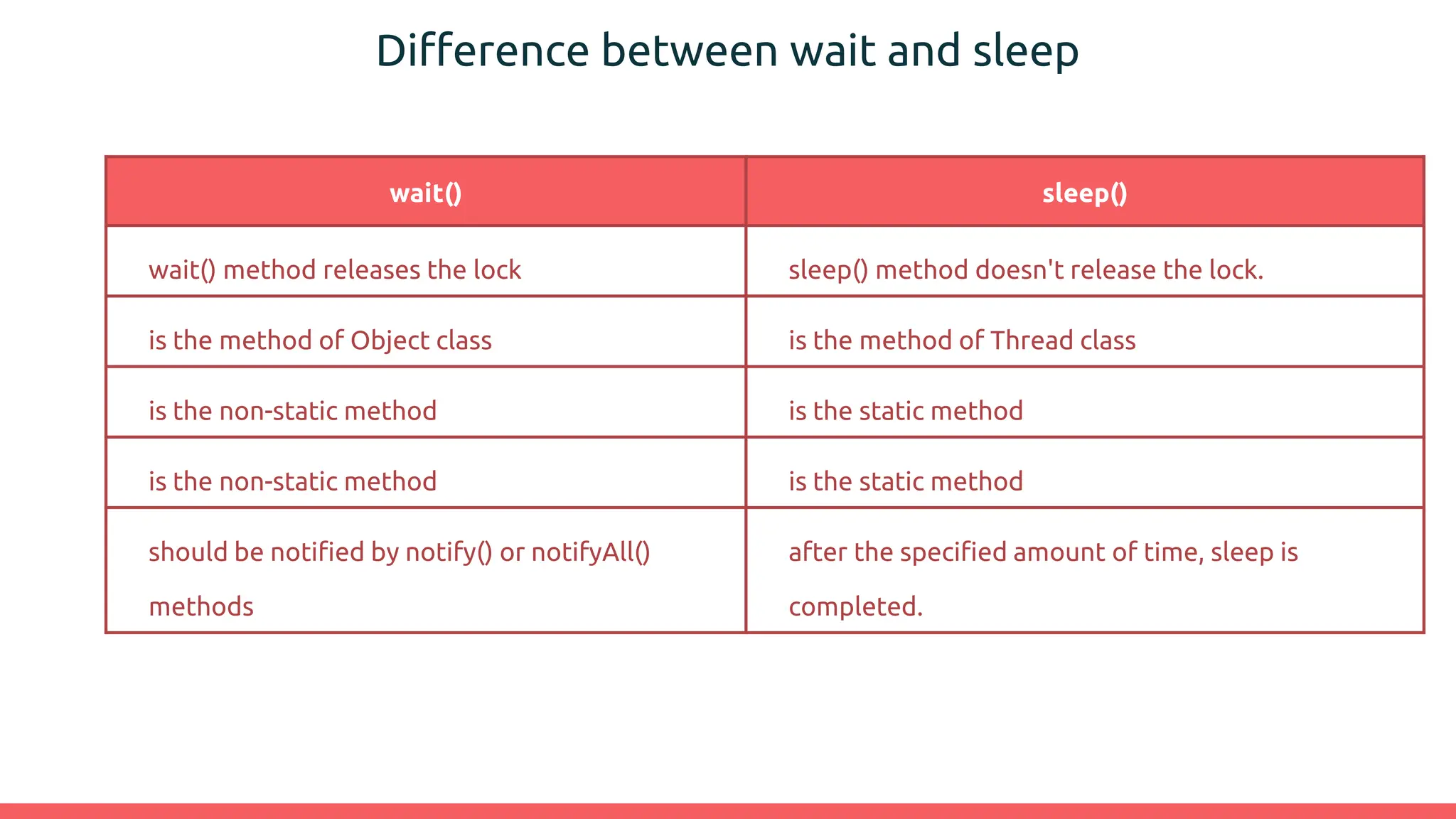 Difference between wait and sleep

| wait() | sleep() |
|---|---|
| wait() method releases the lock | sleep() method doesn't release the lock. |
| is the method of Object class | is the method of Thread class |
| is the non-static method | is the static method |
| is the non-static method | is the static method |
| should be notified by notify() or notifyAll() methods | after the specified amount of time, sleep is completed. |